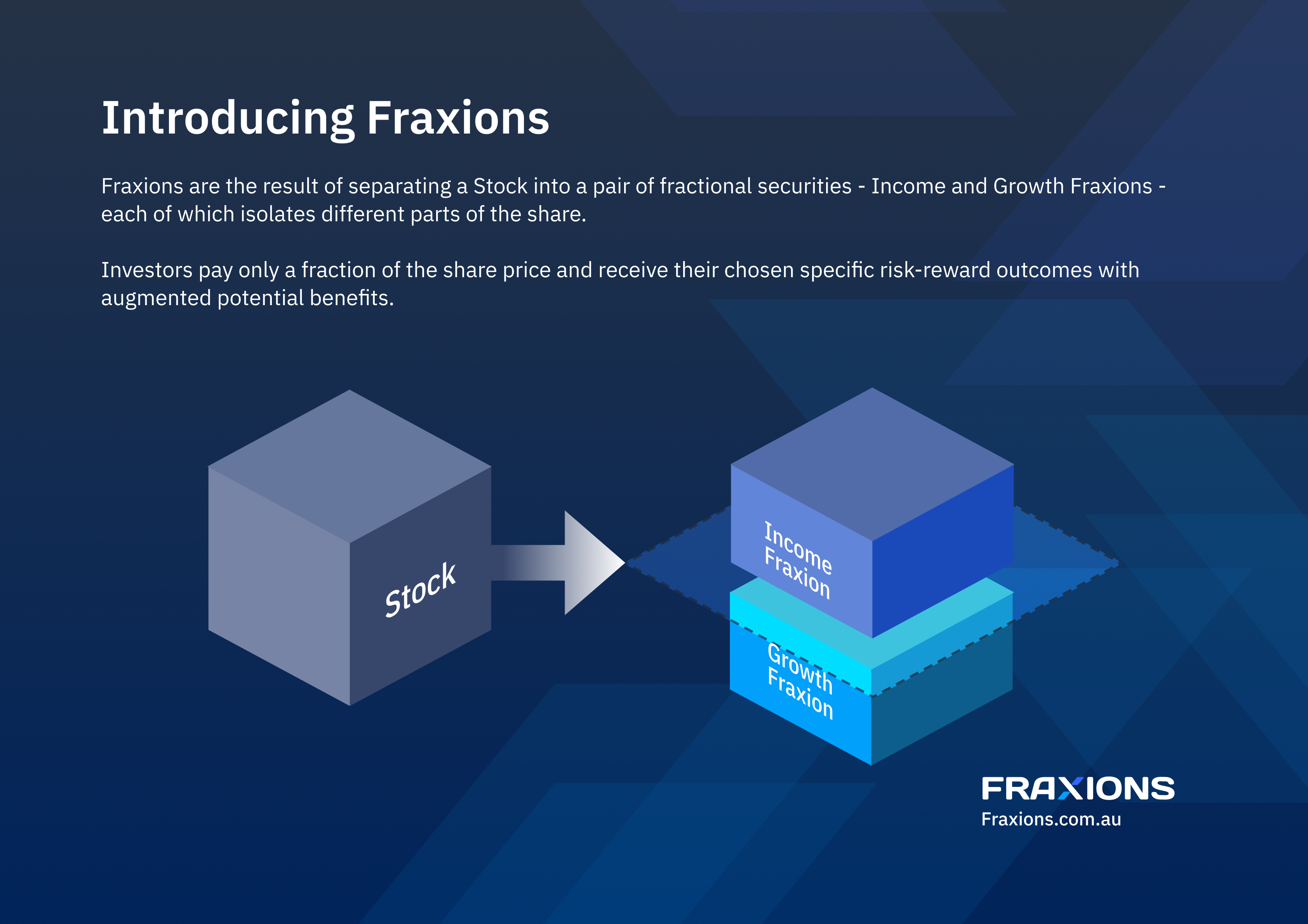 Introducing Fraxions

Fraxions are the result of separating a Stock into a pair of fractional securities - Income and Growth Fraxions - each of which isolates different parts of the share.

Investors pay only a fraction of the share price and receive their chosen specific risk-reward outcomes with augmented potential benefits.

Stock

Income Fraxion

Growth Fraxion

FRAXIONS
Fraxions.com.au